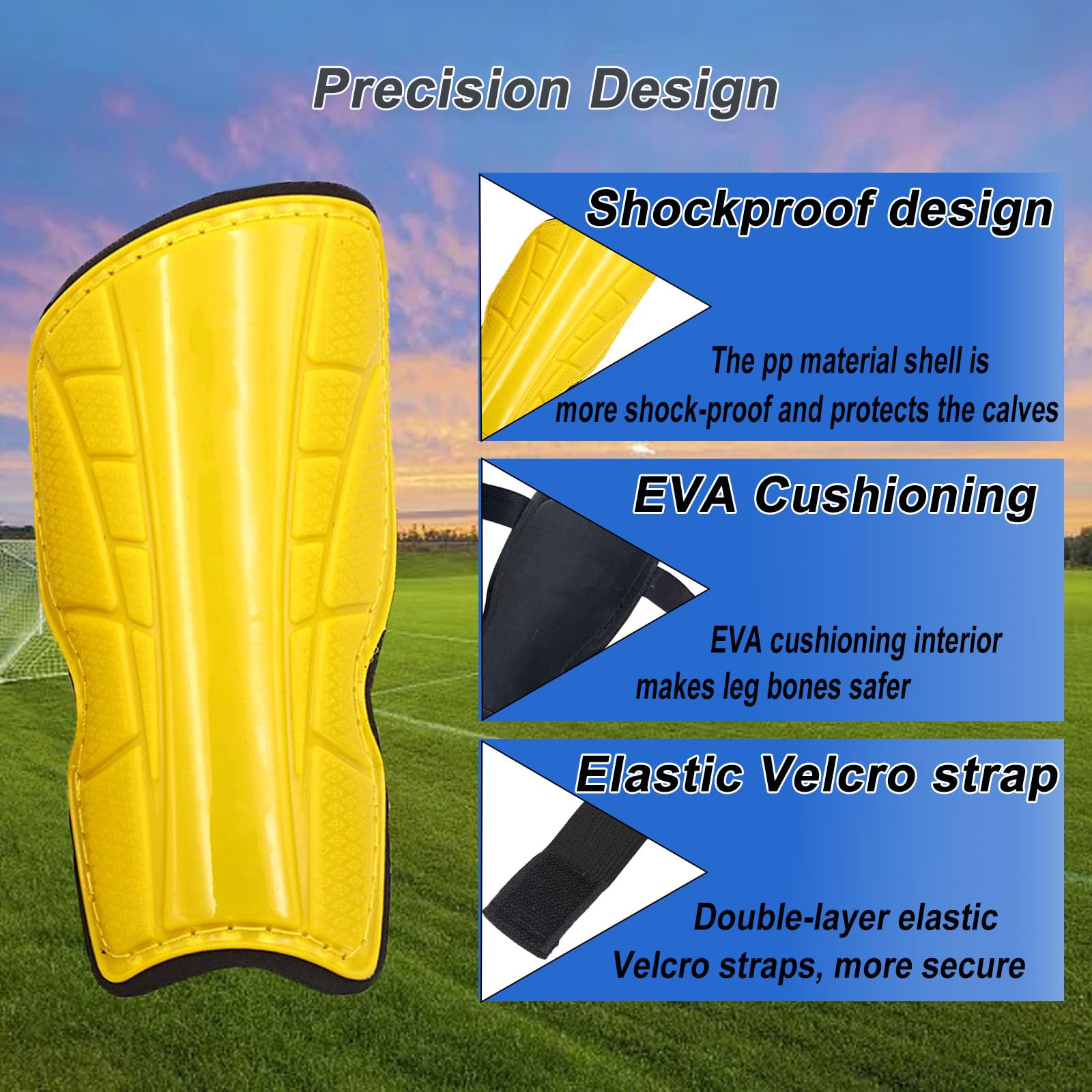 Precision Design

Shockproof design

The pp material shell is more shock-proof and protects the calves

EVA Cushioning

EVA cushioning interior makes leg bones safer

Elastic Velcro strap

Double-layer elastic Velcro straps, more secure